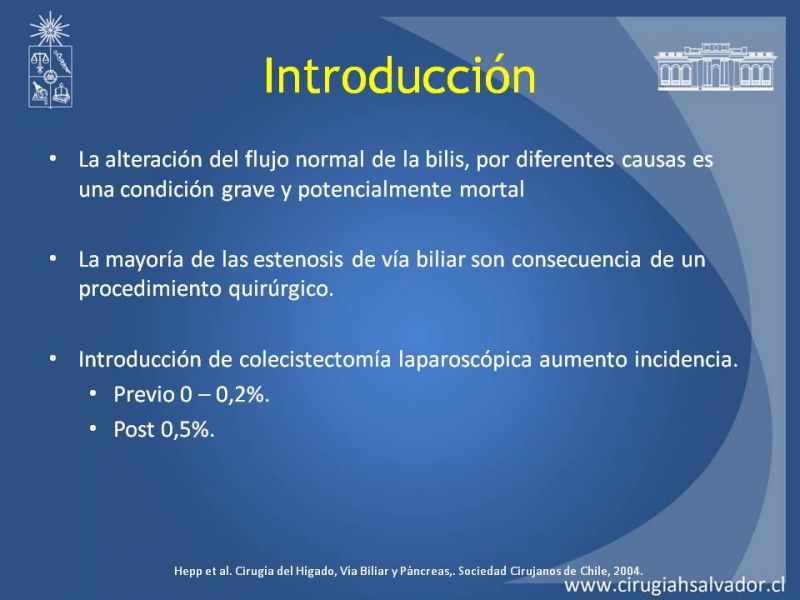 Introducción

• La alteración del flujo normal de la bilis, por diferentes causas es una condición grave y potencialmente mortal

• La mayoría de las estenosis de vía biliar son consecuencia de un procedimiento quirúrgico.

• Introducción de colecistectomía laparoscópica aumento incidencia.
  • Previo 0 – 0,2%.
  • Post 0,5%.

Hepp et al. Cirugía del Hígado, Vía Biliar y Páncreas,. Sociedad Cirujanos de Chile, 2004.

www.cirugiahsalvador.cl